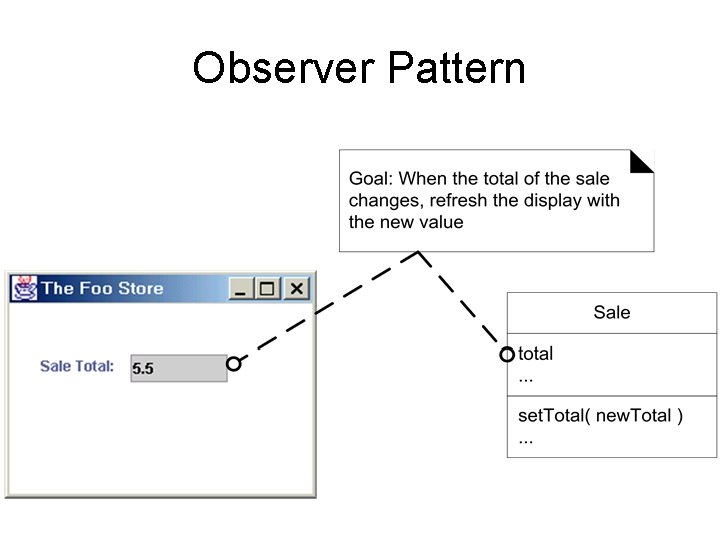 Observer Pattern

Goal: When the total of the sale changes, refresh the display with the new value

The Foo Store

Sale Total: 5.5

Sale

total
...

setTotal( newTotal )
...